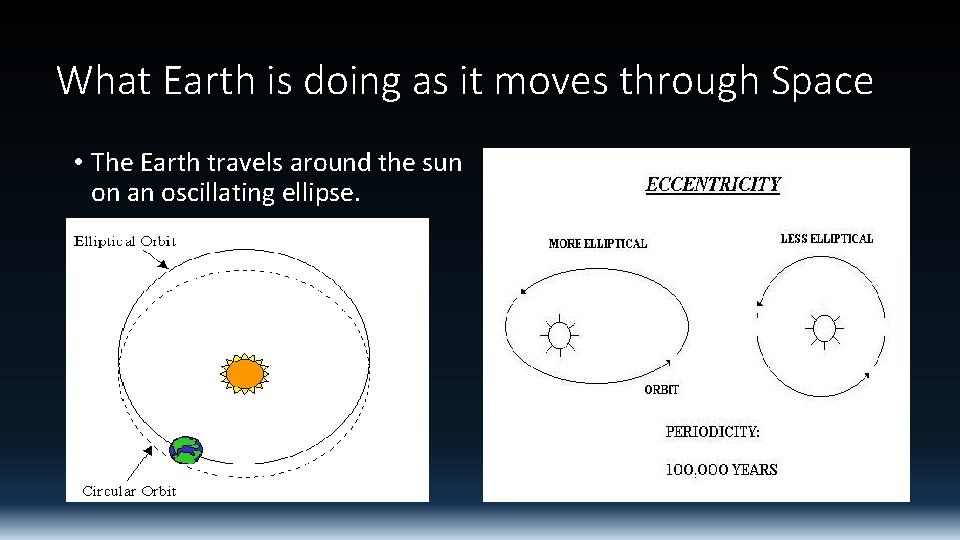 What Earth is doing as it moves through Space

• The Earth travels around the sun on an oscillating ellipse.

Elliptical Orbit

Circular Orbit

ECCENTRICITY

MORE ELLIPTICAL

LESS ELLIPTICAL

ORBIT

PERIODICITY:

100,000 YEARS